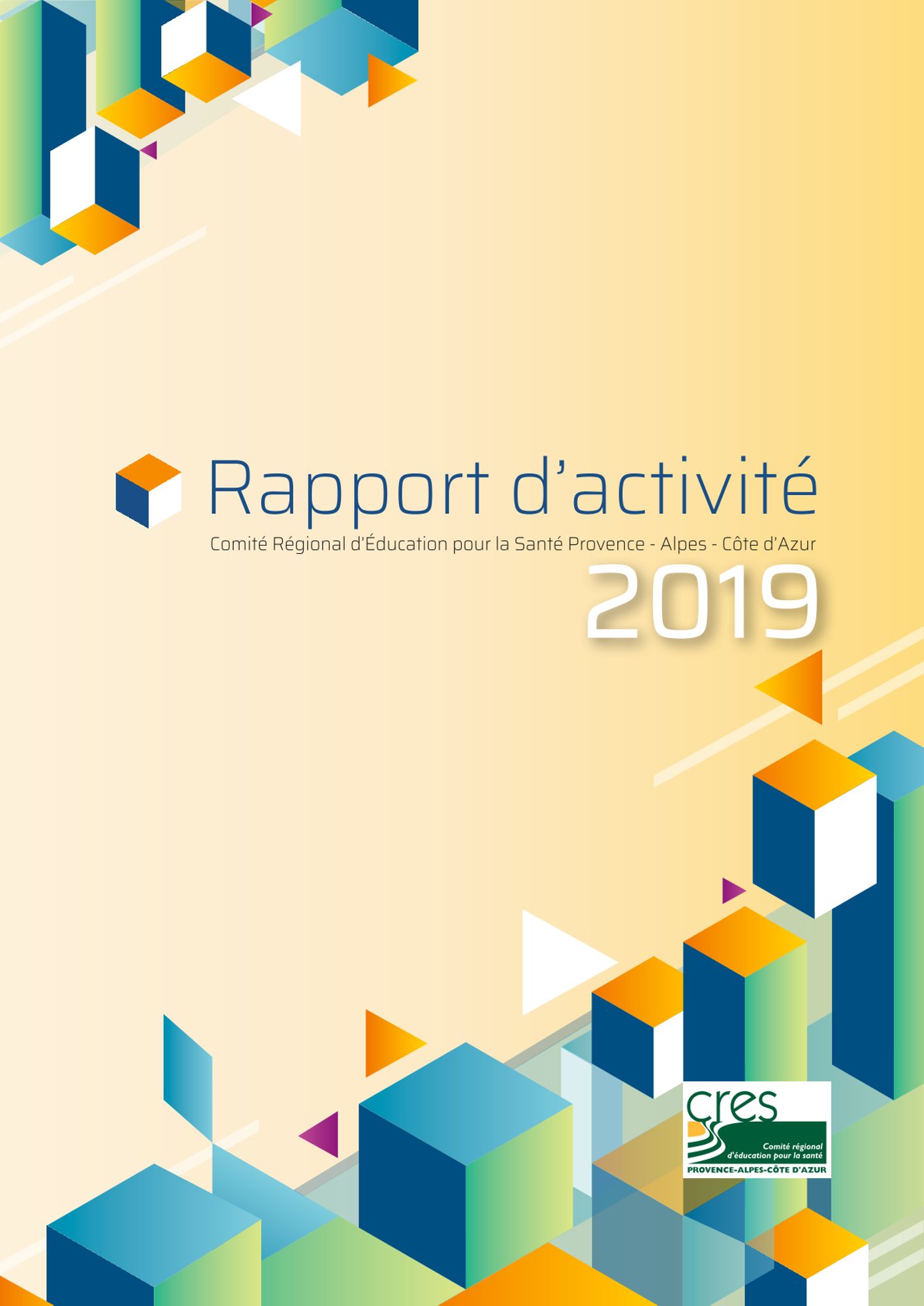 Rapport d'activité

Comité Régional d'Éducation pour la Santé Provence - Alpes - Côte d'Azur

2019

cres

Comité régional d'éducation pour la santé

PROVENCE-ALPES-CÔTE D'AZUR